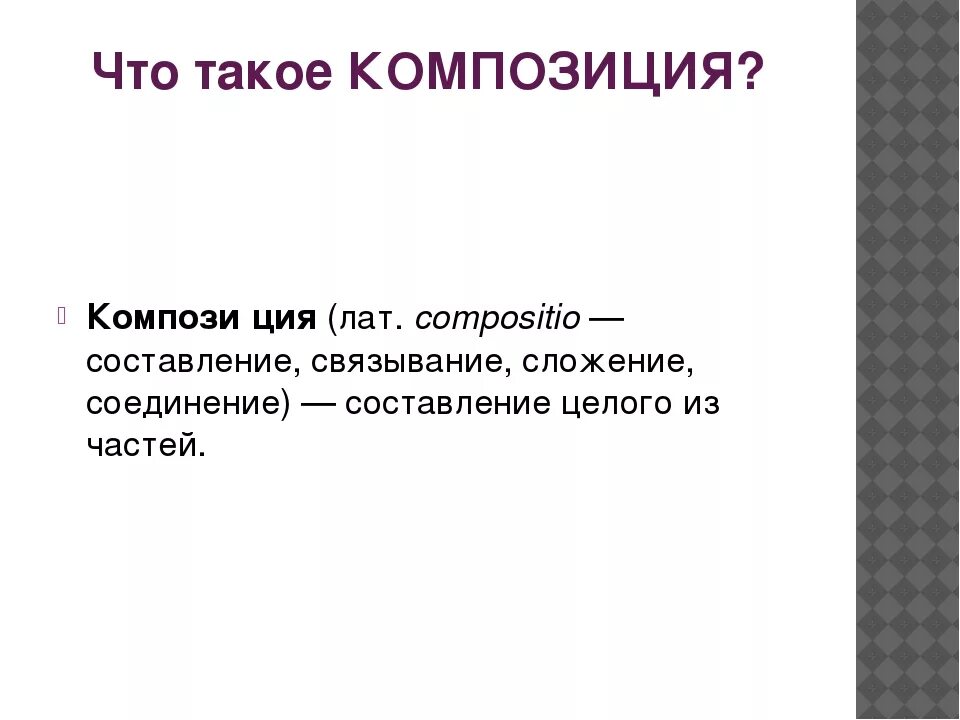 Что такое КОМПОЗИЦИЯ?

Компози ция (лат. compositio — составление, связывание, сложение, соединение) — составление целого из частей.